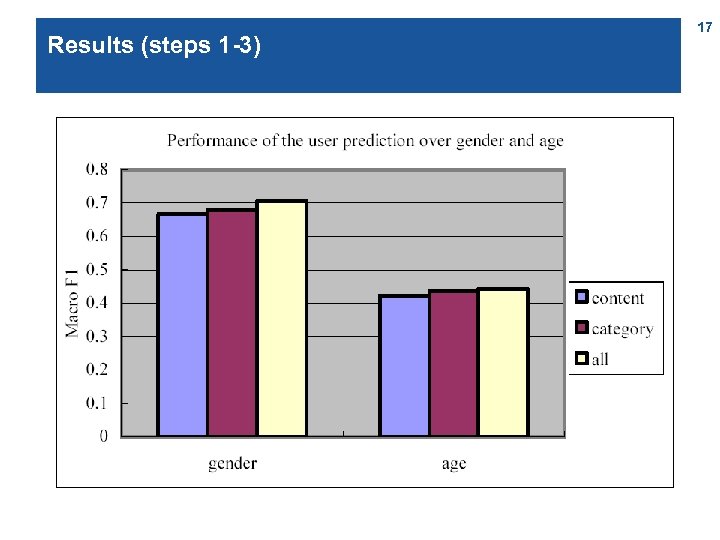 Results (steps 1-3)

17

Performance of the user prediction over gender and age

Macro F1

0.8
0.7
0.6
0.5
0.4
0.3
0.2
0.1
0

gender

age

content
category
all